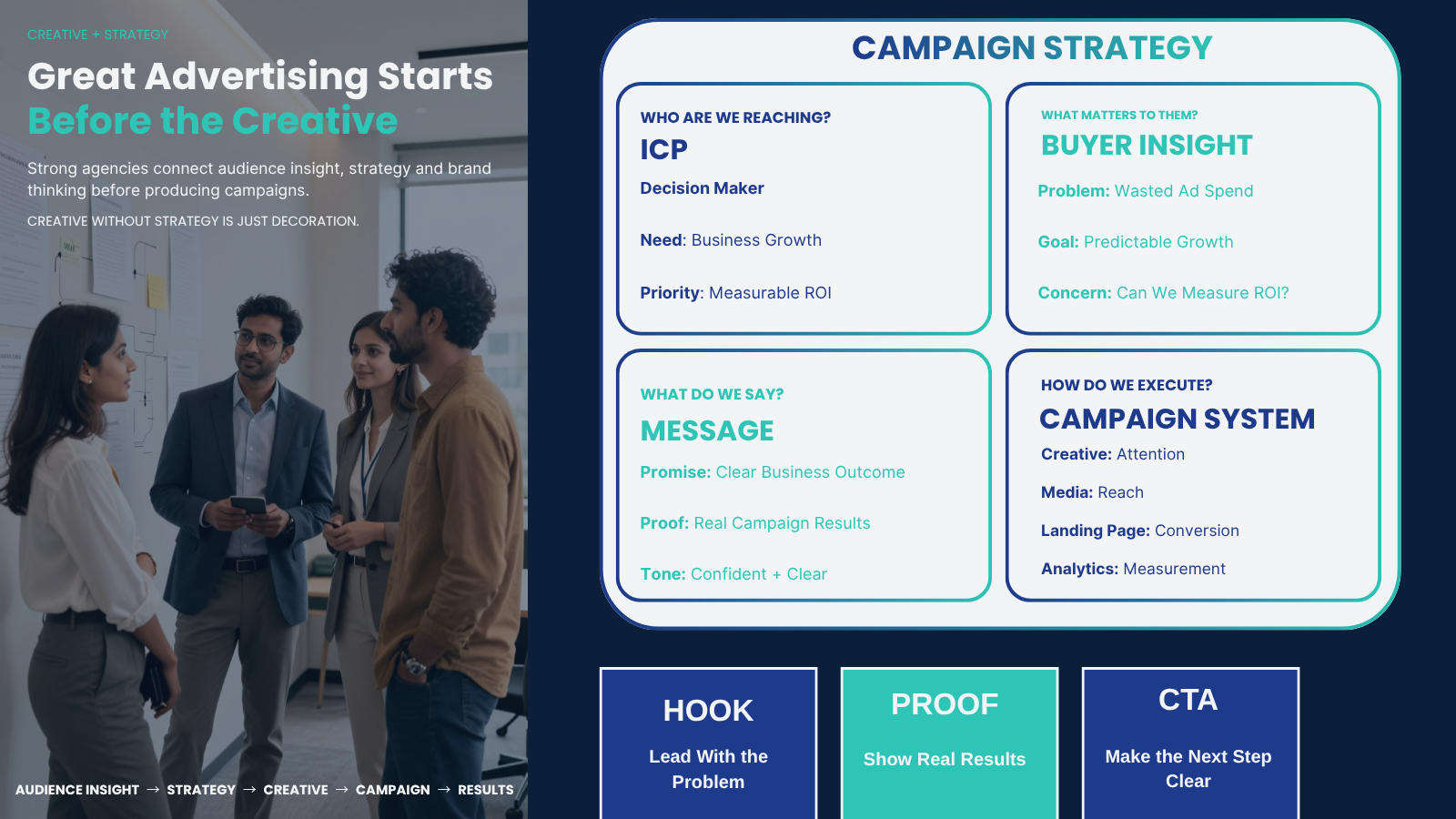 CREATIVE + STRATEGY

Great Advertising Starts Before the Creative

Strong agencies connect audience insight, strategy and brand thinking before producing campaigns.

CREATIVE WITHOUT STRATEGY IS JUST DECORATION.

AUDIENCE INSIGHT → STRATEGY → CREATIVE → CAMPAIGN → RESULTS

CAMPAIGN STRATEGY

WHO ARE WE REACHING?
ICP
Decision Maker

Need: Business Growth

Priority: Measurable ROI

WHAT MATTERS TO THEM?
BUYER INSIGHT
Problem: Wasted Ad Spend

Goal: Predictable Growth

Concern: Can We Measure ROI?

WHAT DO WE SAY?
MESSAGE
Promise: Clear Business Outcome

Proof: Real Campaign Results

Tone: Confident + Clear

HOW DO WE EXECUTE?
CAMPAIGN SYSTEM
Creative: Attention

Media: Reach

Landing Page: Conversion

Analytics: Measurement

HOOK
Lead With the Problem

PROOF
Show Real Results

CTA
Make the Next Step Clear